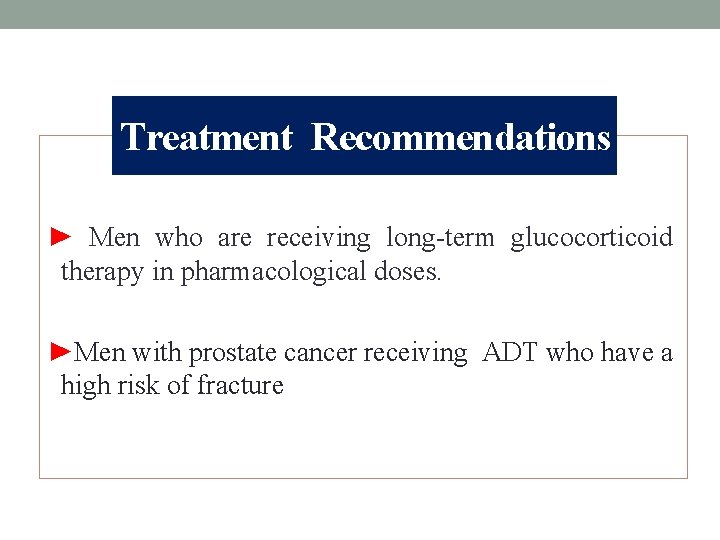 Treatment Recommendations

► Men who are receiving long-term glucocorticoid therapy in pharmacological doses.

►Men with prostate cancer receiving ADT who have a high risk of fracture